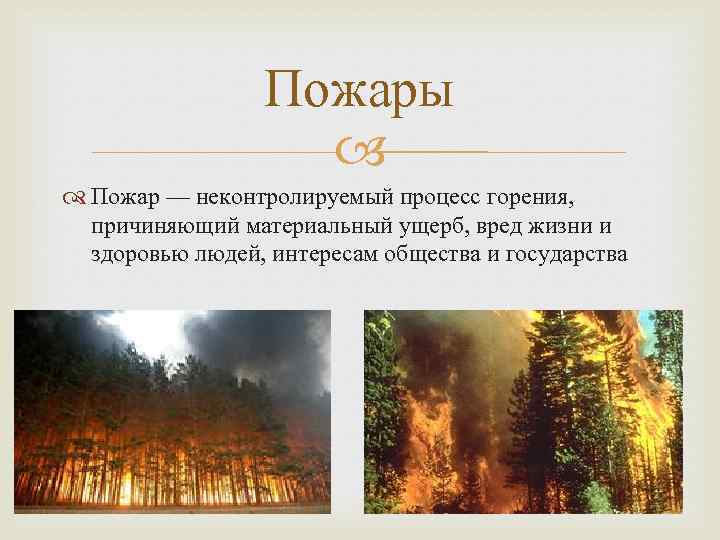 Пожары

Пожар — неконтролируемый процесс горения, причиняющий материальный ущерб, вред жизни и здоровью людей, интересам общества и государства